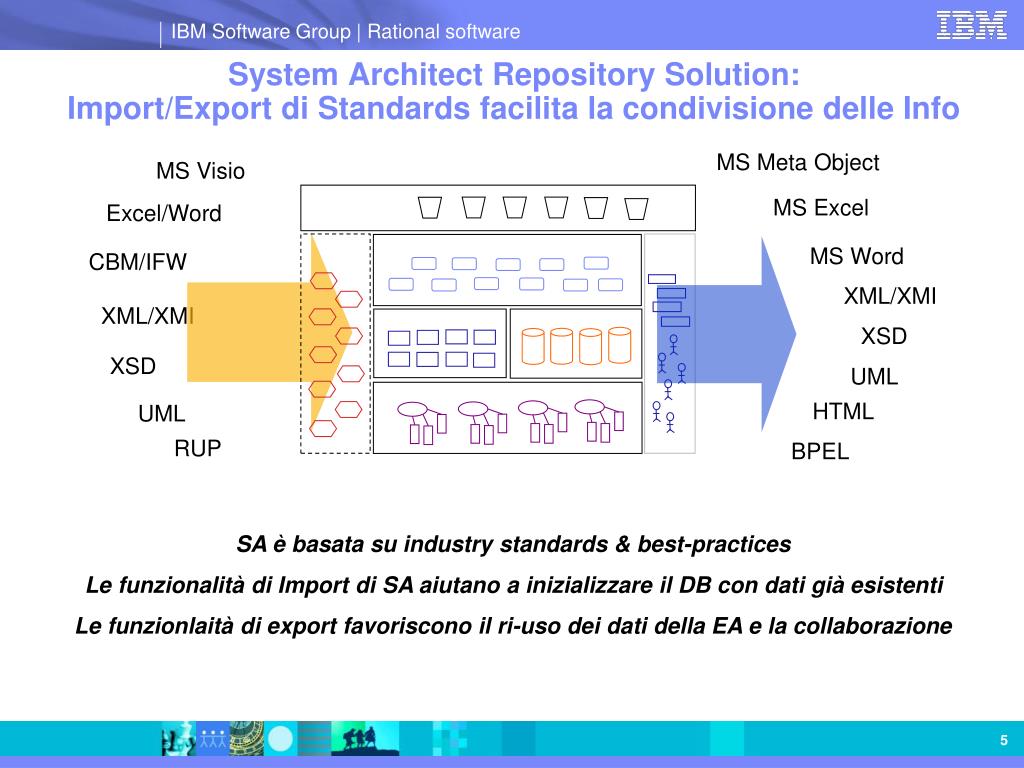 IBM Software Group | Rational software

IBM

System Architect Repository Solution:
Import/Export di Standards facilita la condivisione delle Info

MS Visio
Excel/Word
CBM/IFW
XML/XMI
XSD
UML
RUP

MS Meta Object
MS Excel
MS Word
XML/XMI
XSD
UML
HTML
BPEL

SA è basata su industry standards & best-practices

Le funzionalità di Import di SA aiutano a inizializzare il DB con dati già esistenti

Le funzionlaità di export favoriscono il ri-uso dei dati della EA e la collaborazione

5